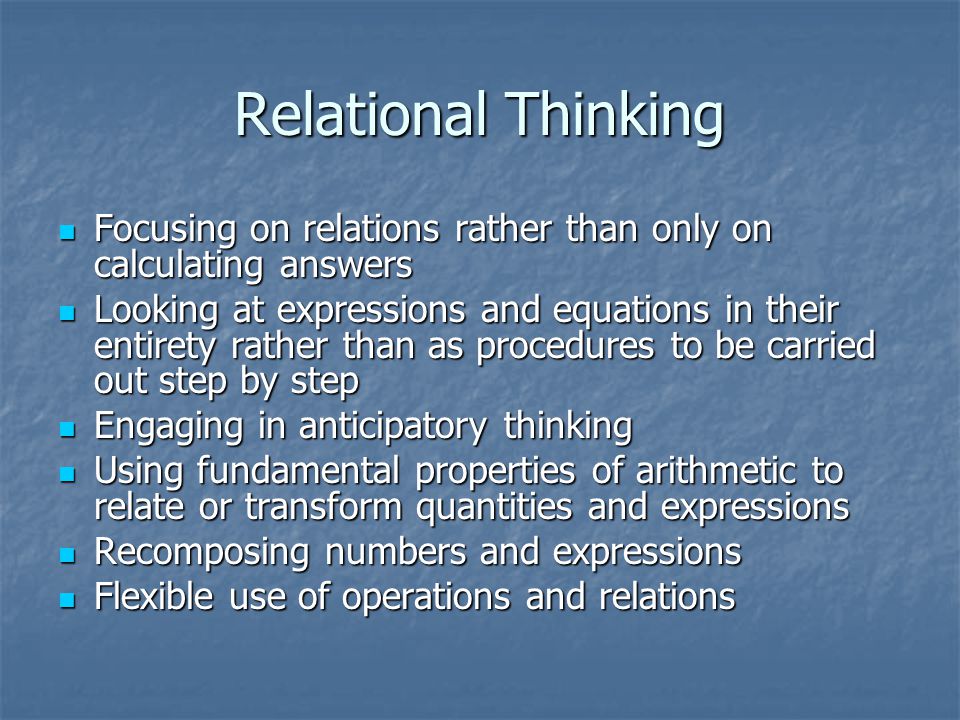 Relational Thinking

- Focusing on relations rather than only on calculating answers
- Looking at expressions and equations in their entirety rather than as procedures to be carried out step by step
- Engaging in anticipatory thinking
- Using fundamental properties of arithmetic to relate or transform quantities and expressions
- Recomposing numbers and expressions
- Flexible use of operations and relations